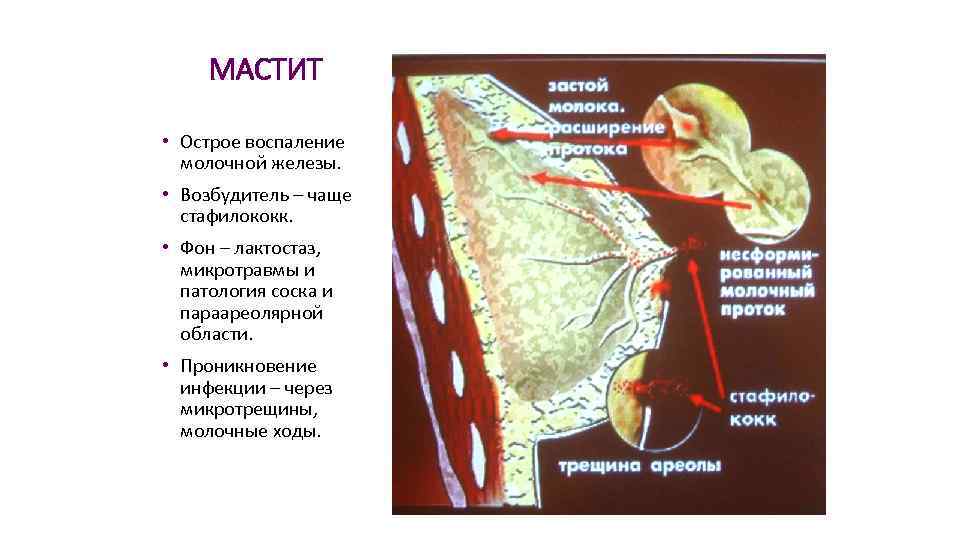 МАСТИТ

• Острое воспаление молочной железы.

• Возбудитель – чаще стафилококк.

• Фон – лактостаз, микротравмы и патология соска и параареолярной области.

• Проникновение инфекции – через микротрещины, молочные ходы.

застой молока. расширение протока

несформированный молочный проток

стафилококк

трещина ареолы